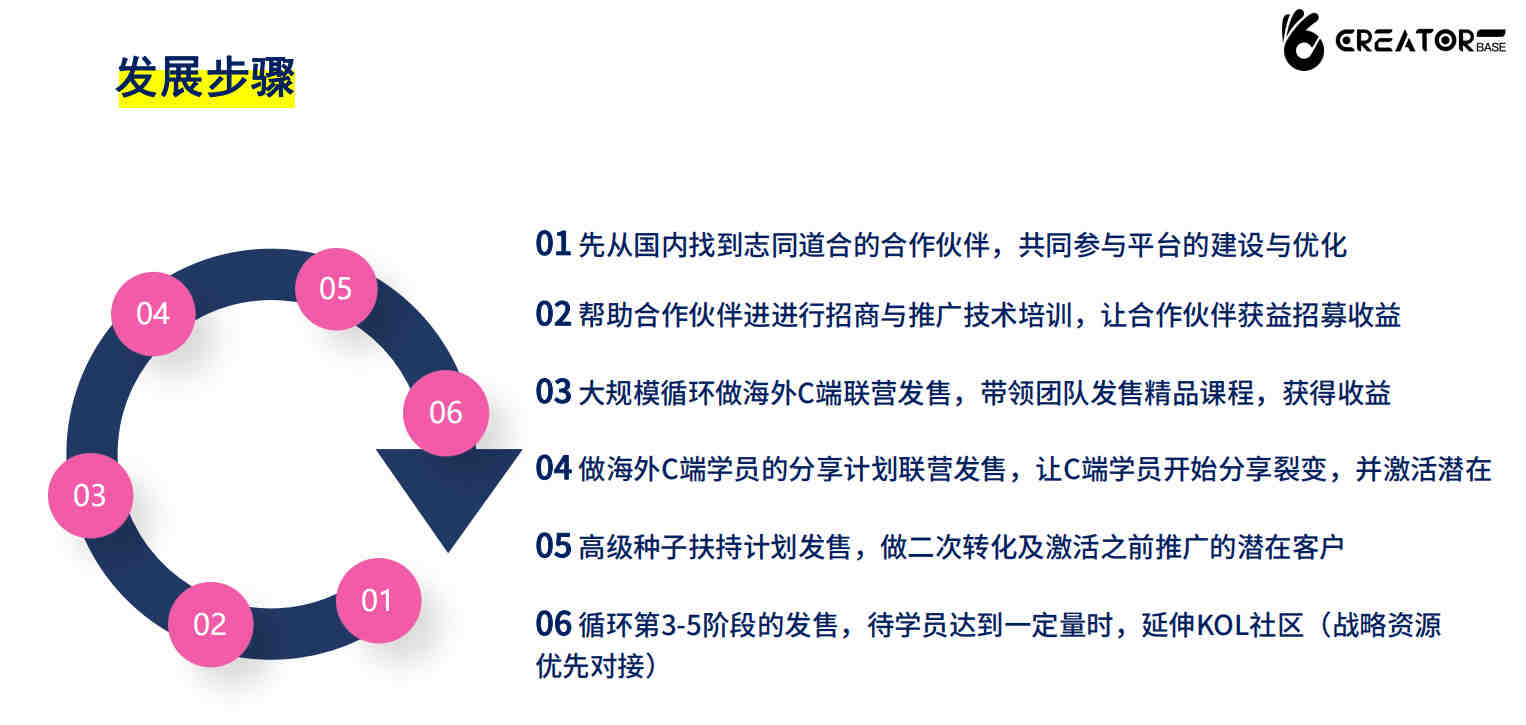 发展步骤

CREATOR BASE

04
05
06
03
02
01

01 先从国内找到志同道合的合作伙伴，共同参与平台的建设与优化

02 帮助合作伙伴进进行招商与推广技术培训，让合作伙伴获益招募收益

03 大规模循环做海外C端联营发售，带领团队发售精品课程，获得收益

04 做海外C端学员的分享计划联营发售，让C端学员开始分享裂变，并激活潜在

05 高级种子扶持计划发售，做二次转化及激活之前推广的潜在客户

06 循环第3-5阶段的发售，待学员达到一定量时，延伸KOL社区（战略资源优先对接）